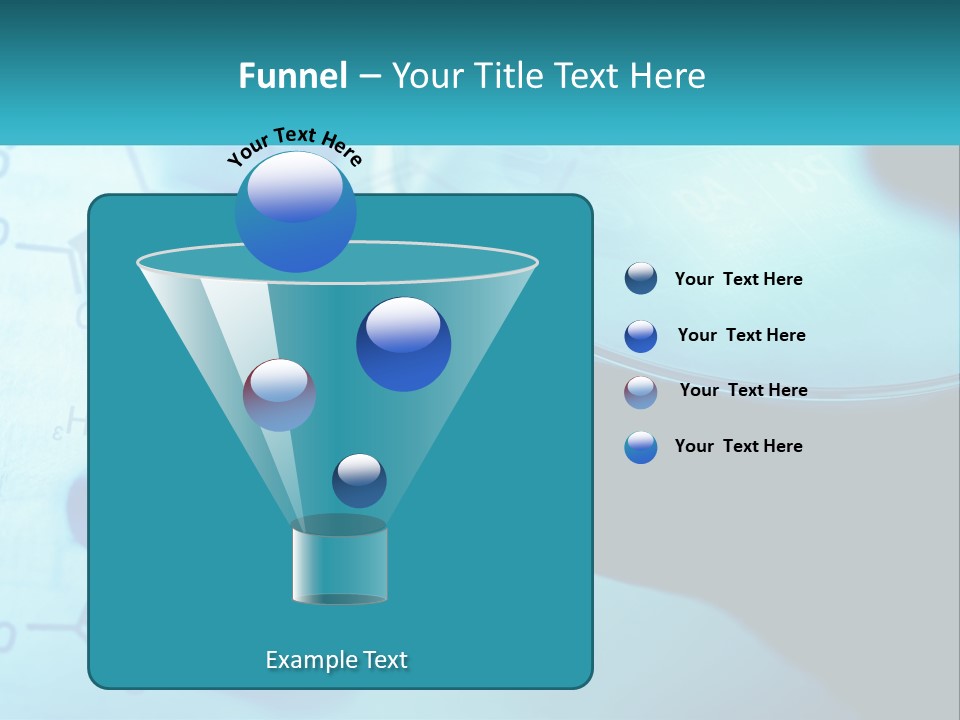 Funnel – Your Title Text Here

Your Text Here

Your Text Here

Your Text Here

Your Text Here

Your Text Here

Example Text